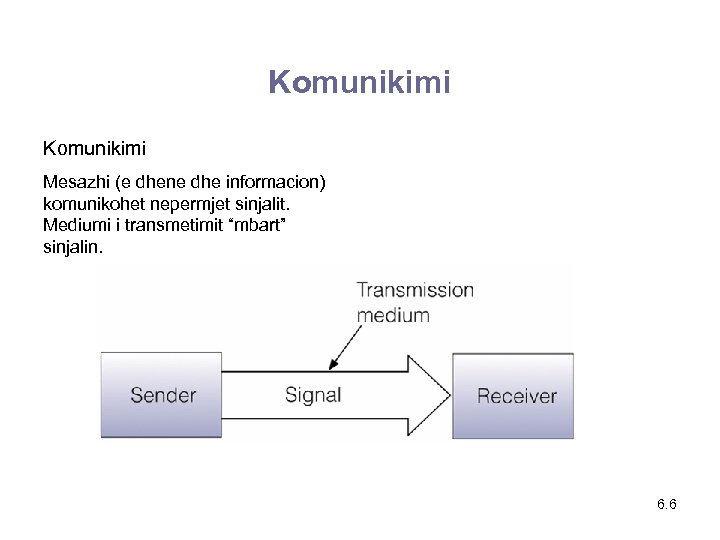 Komunikimi

Komunikimi

Mesazhi (e dhene dhe informacion) komunikohet nepermjet sinjalit. Mediumi i transmetimit “mbart” sinjalin.

Transmission medium

Sender

Signal

Receiver

6.6